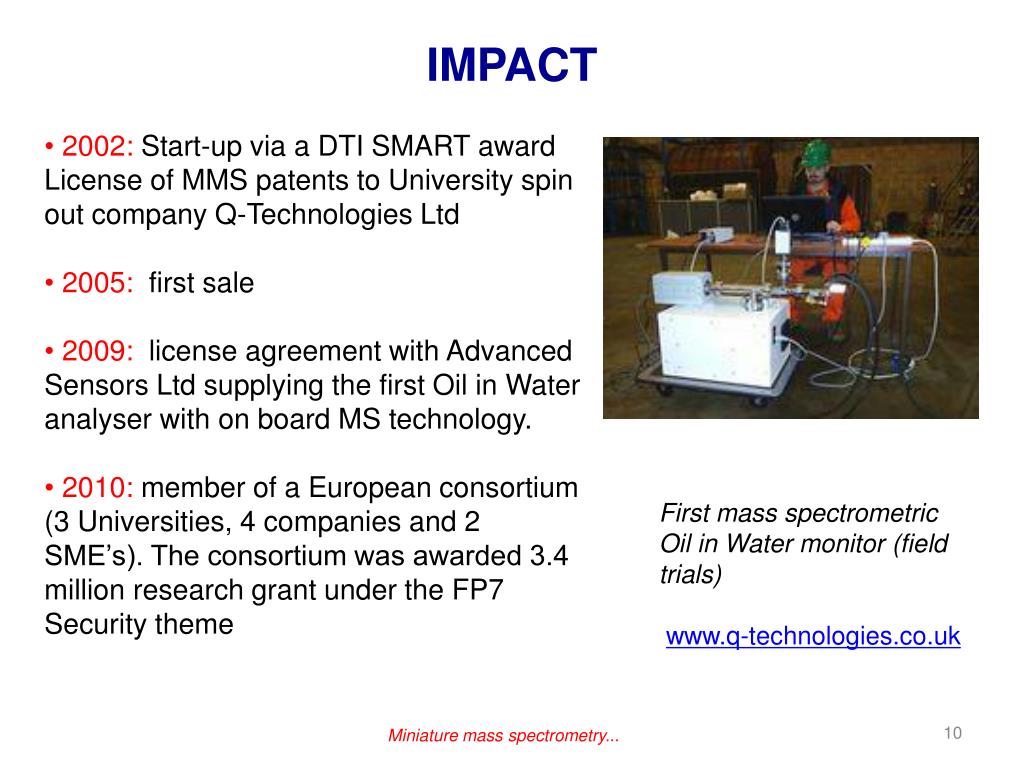 IMPACT

• 2002: Start-up via a DTI SMART award License of MMS patents to University spin out company Q-Technologies Ltd

• 2005: first sale

• 2009: license agreement with Advanced Sensors Ltd supplying the first Oil in Water analyser with on board MS technology.

• 2010: member of a European consortium (3 Universities, 4 companies and 2 SME's). The consortium was awarded 3.4 million research grant under the FP7 Security theme

First mass spectrometric Oil in Water monitor (field trials)

www.q-technologies.co.uk

Miniature mass spectrometry...

10